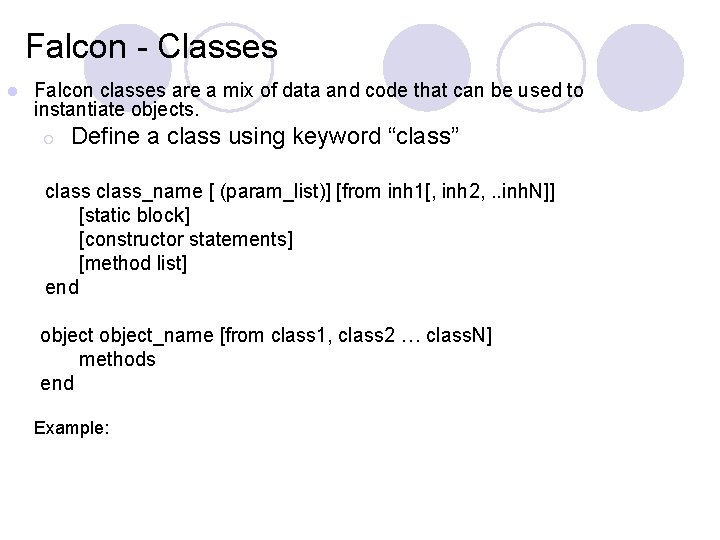 Falcon - Classes

Falcon classes are a mix of data and code that can be used to instantiate objects.

Define a class using keyword “class”

class class_name [ (param_list)] [from inh1[, inh2, ..inhN]]
[static block]
[constructor statements]
[method list]
end

object object_name [from class1, class2 … classN]
methods
end

Example: